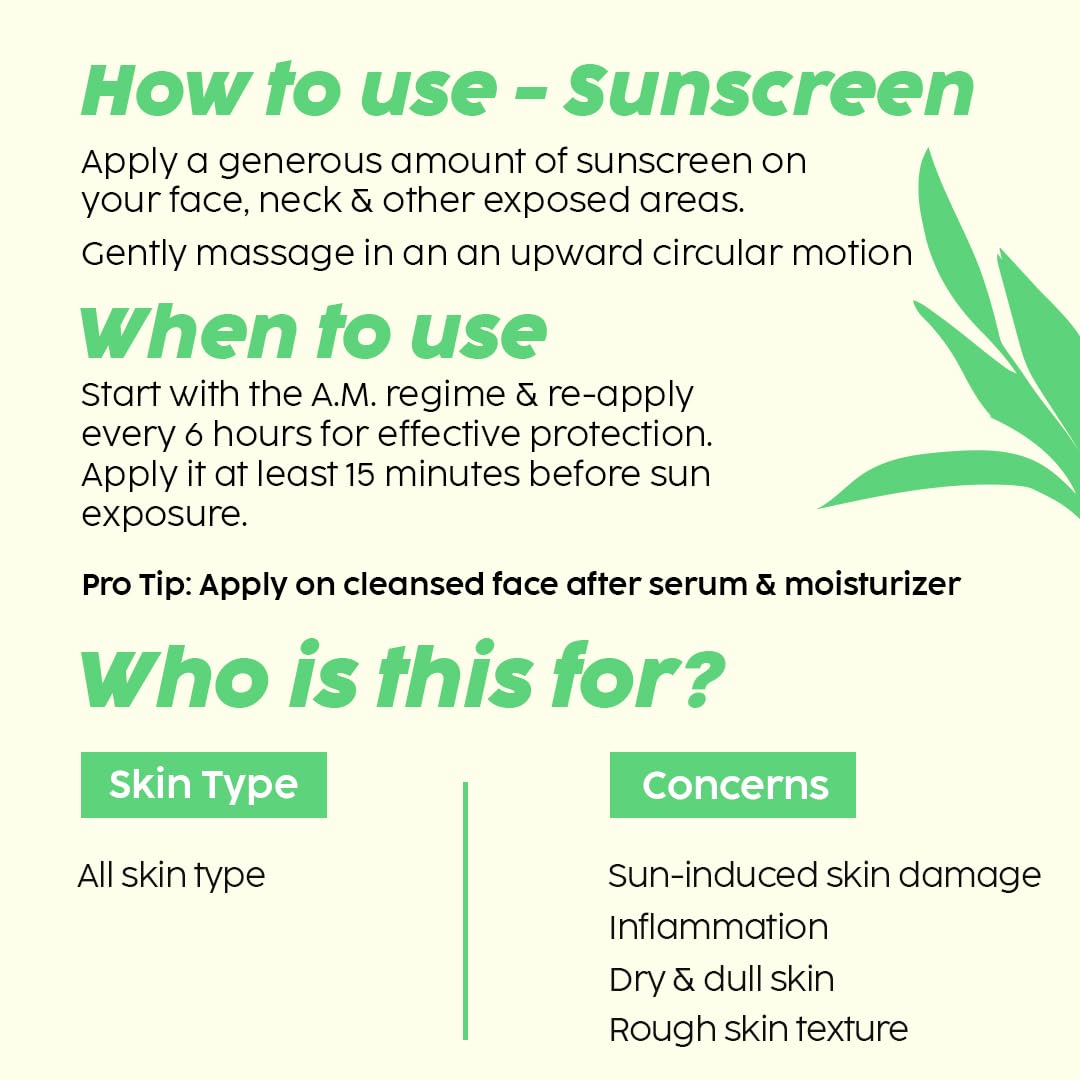 How to use - Sunscreen

Apply a generous amount of sunscreen on your face, neck & other exposed areas.

Gently massage in an an upward circular motion

When to use

Start with the A.M. regime & re-apply every 6 hours for effective protection. Apply it at least 15 minutes before sun exposure.

Pro Tip: Apply on cleansed face after serum & moisturizer

Who is this for?

Skin Type

All skin type

Concerns

Sun-induced skin damage
Inflammation
Dry & dull skin
Rough skin texture